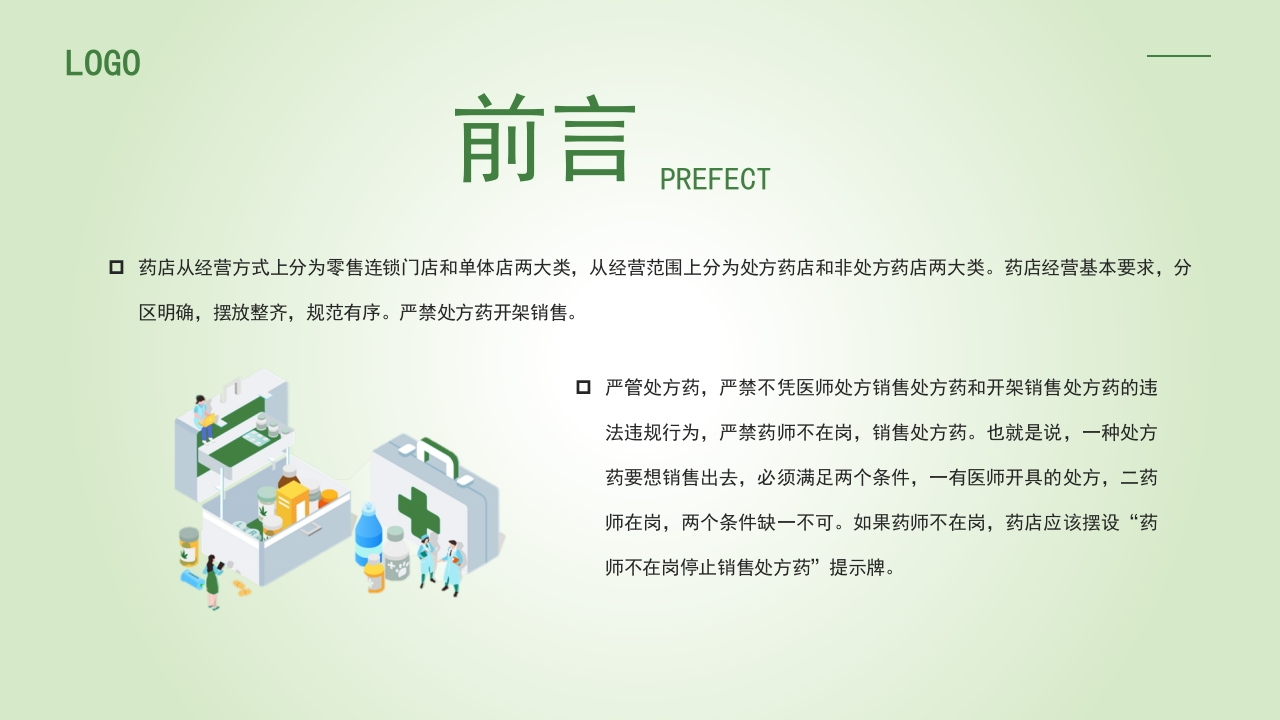 LOGO

前言 PREFECT

药店从经营方式上分为零售连锁门店和单体店两大类，从经营范围上分为处方药店和非处方药店两大类。药店经营基本要求，分区明确，摆放整齐，规范有序。严禁处方药开架销售。

严管处方药，严禁不凭医师处方销售处方药和开架销售处方药的违法违规行为，严禁药师不在岗，销售处方药。也就是说，一种处方药要想销售出去，必须满足两个条件，一有医师开具的处方，二药师在岗，两个条件缺一不可。如果药师不在岗，药店应该摆设“药师不在岗停止销售处方药”提示牌。